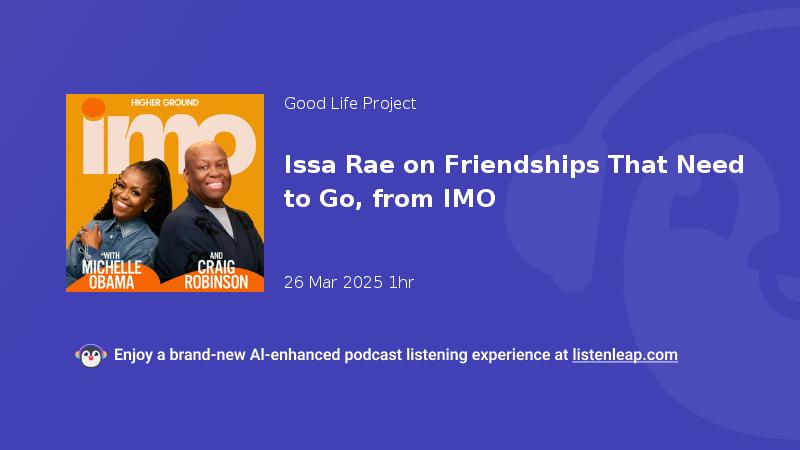 HIGHER GROUND

IMO

WITH MICHELLE OBAMA

AND CRAIG ROBINSON

Good Life Project

Issa Rae on Friendships That Need to Go, from IMO

26 Mar 2025 1hr

Enjoy a brand-new AI-enhanced podcast listening experience at listenleap.com